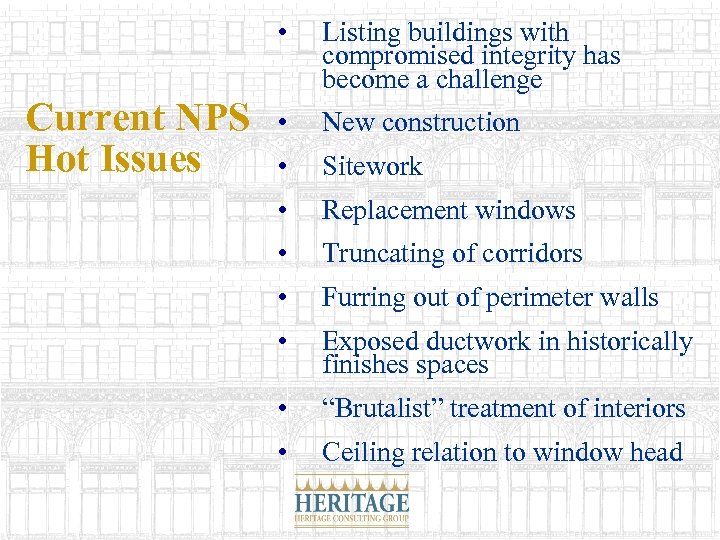 Current NPS Hot Issues

• Listing buildings with compromised integrity has become a challenge
• New construction
• Sitework
• Replacement windows
• Truncating of corridors
• Furring out of perimeter walls
• Exposed ductwork in historically finishes spaces
• “Brutalist” treatment of interiors
• Ceiling relation to window head

HERITAGE
HERITAGE CONSULTING GROUP